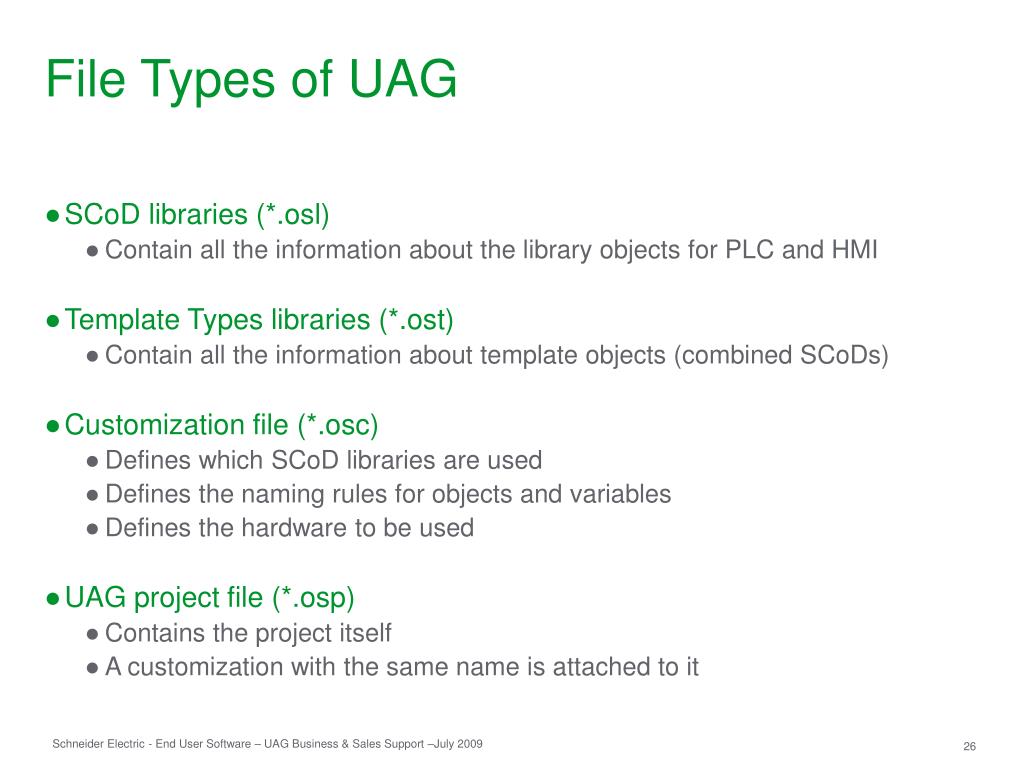 File Types of UAG

● SCoD libraries (*.osl)
● Contain all the information about the library objects for PLC and HMI

● Template Types libraries (*.ost)
● Contain all the information about template objects (combined SCoDs)

● Customization file (*.osc)
● Defines which SCoD libraries are used
● Defines the naming rules for objects and variables
● Defines the hardware to be used

● UAG project file (*.osp)
● Contains the project itself
● A customization with the same name is attached to it

Schneider Electric - End User Software – UAG Business & Sales Support –July 2009

26